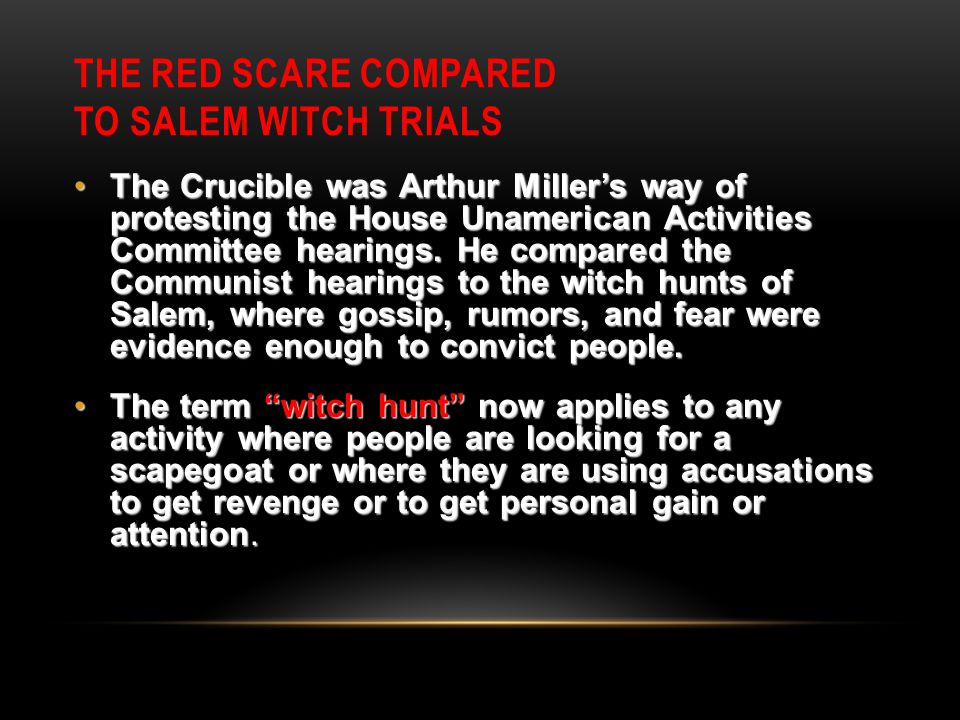 THE RED SCARE COMPARED TO SALEM WITCH TRIALS

• The Crucible was Arthur Miller’s way of protesting the House Unamerican Activities Committee hearings. He compared the Communist hearings to the witch hunts of Salem, where gossip, rumors, and fear were evidence enough to convict people.

• The term “witch hunt” now applies to any activity where people are looking for a scapegoat or where they are using accusations to get revenge or to get personal gain or attention.